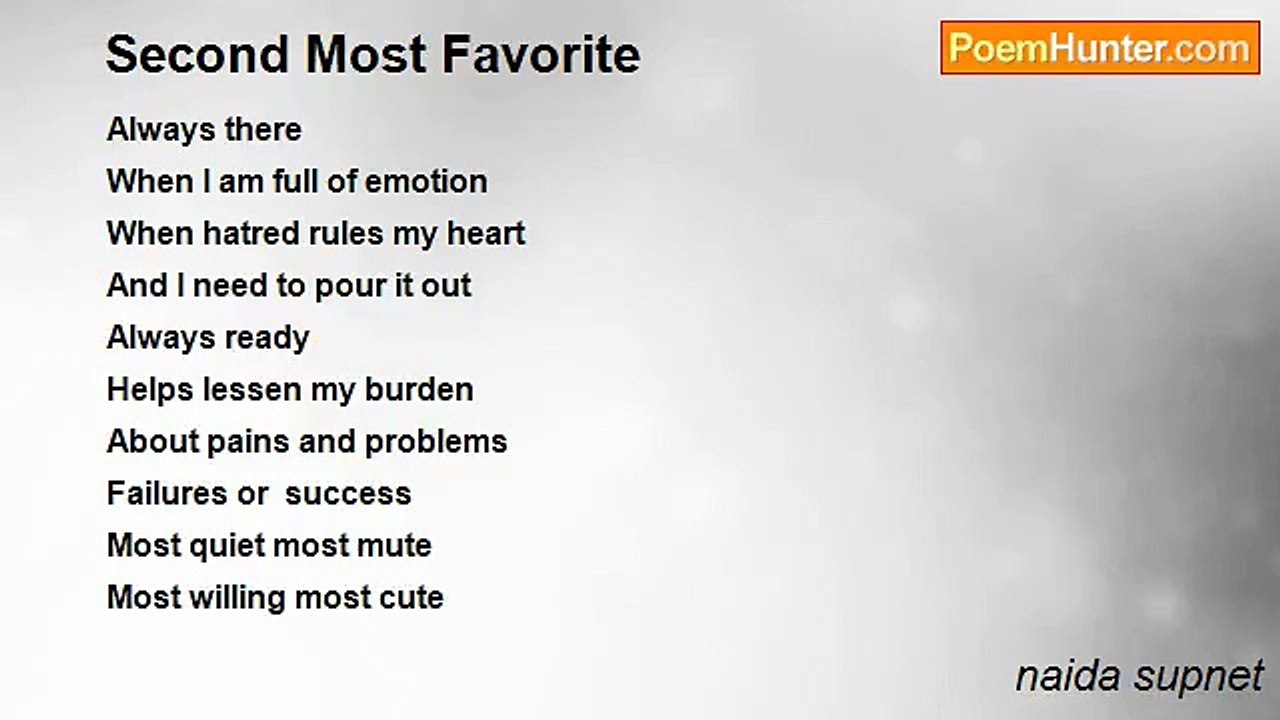 Second Most Favorite

PoemHunter.com

Always there
When I am full of emotion
When hatred rules my heart
And I need to pour it out
Always ready
Helps lessen my burden
About pains and problems
Failures or  success
Most quiet most mute
Most willing most cute

naida supnet